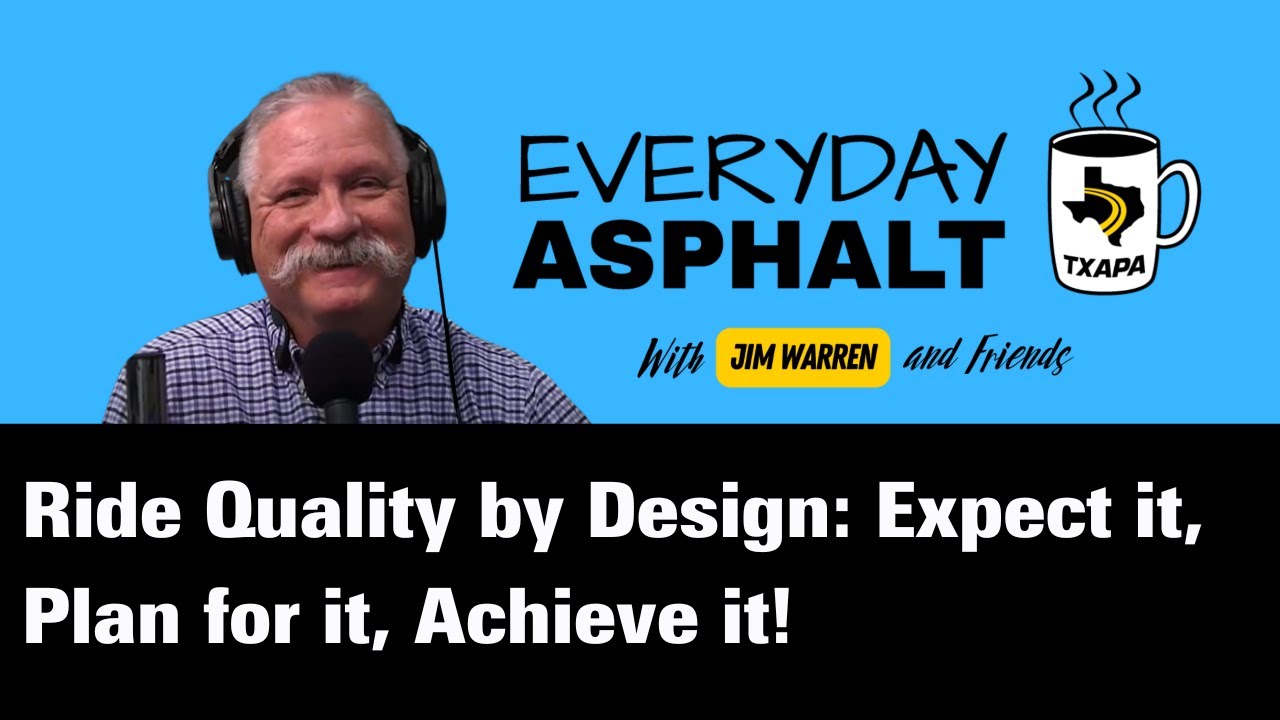 EVERYDAY ASPHALT

TXAPA

With JIM WARREN and Friends

Ride Quality by Design: Expect it, Plan for it, Achieve it!